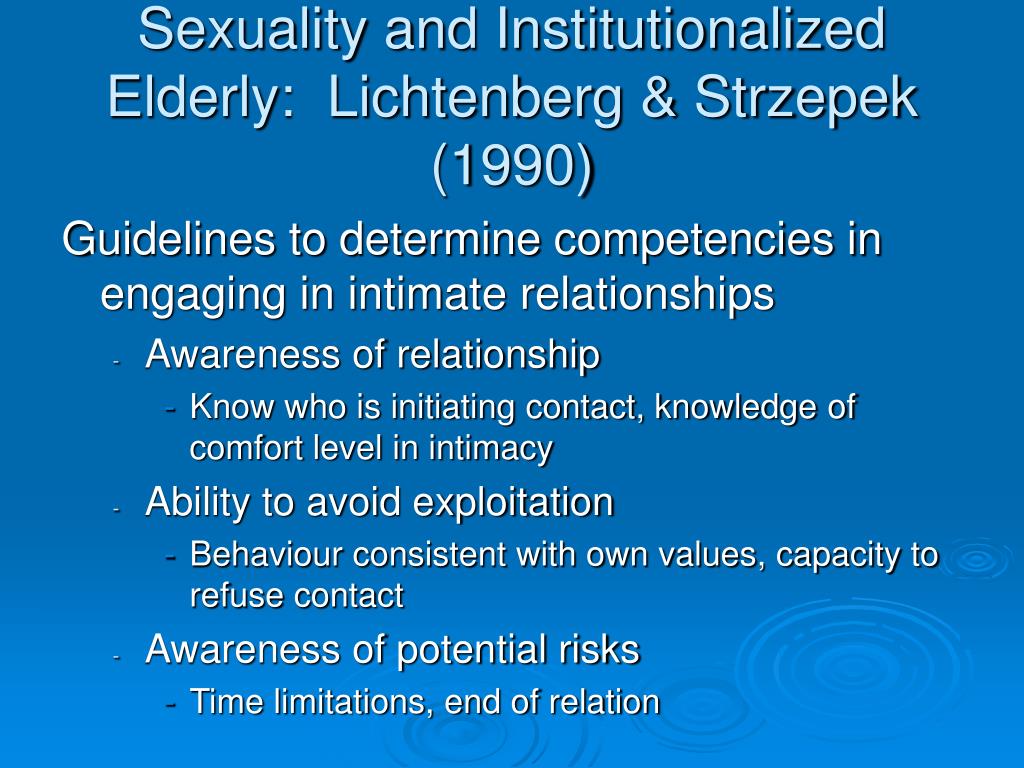 Sexuality and Institutionalized Elderly: Lichtenberg & Strzepek (1990)

Guidelines to determine competencies in engaging in intimate relationships

- Awareness of relationship
  - Know who is initiating contact, knowledge of comfort level in intimacy
- Ability to avoid exploitation
  - Behaviour consistent with own values, capacity to refuse contact
- Awareness of potential risks
  - Time limitations, end of relation